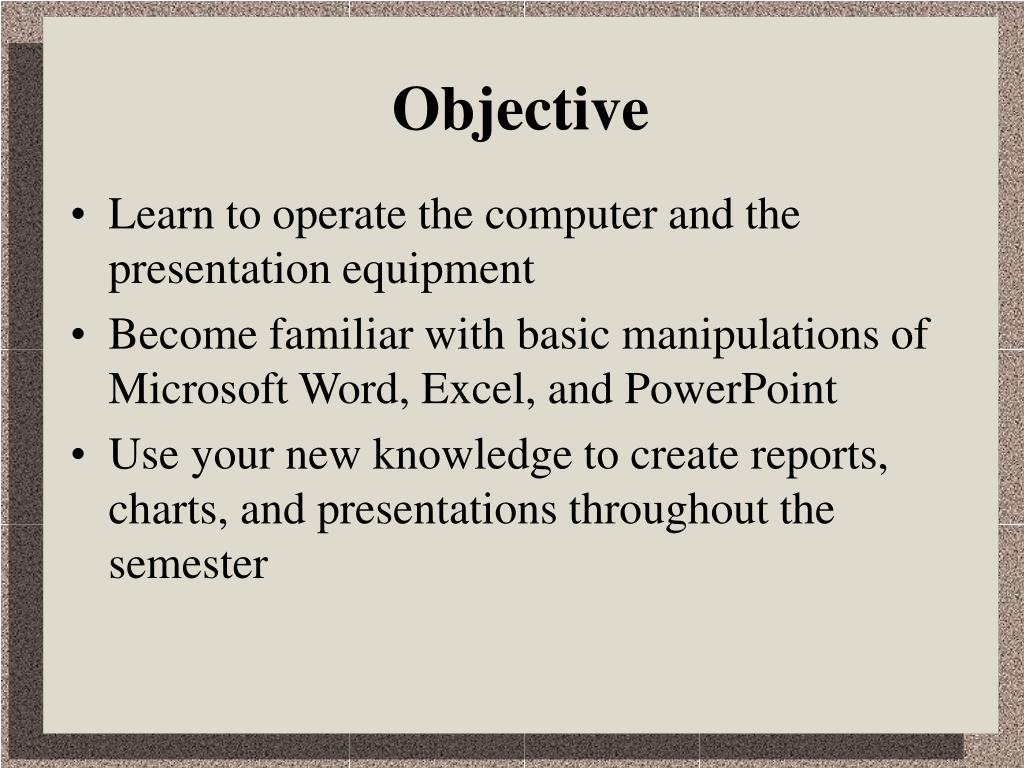 Objective

• Learn to operate the computer and the presentation equipment
• Become familiar with basic manipulations of Microsoft Word, Excel, and PowerPoint
• Use your new knowledge to create reports, charts, and presentations throughout the semester